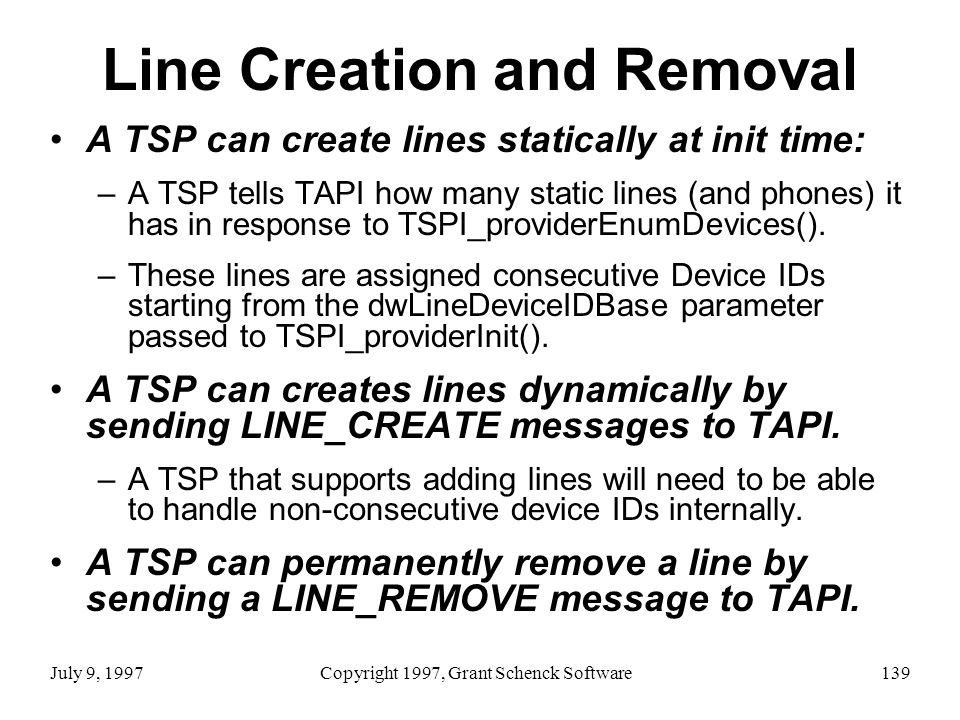 Line Creation and Removal

• A TSP can create lines statically at init time:

– A TSP tells TAPI how many static lines (and phones) it has in response to TSPI_providerEnumDevices().

– These lines are assigned consecutive Device IDs starting from the dwLineDeviceIDBase parameter passed to TSPI_providerInit().

• A TSP can creates lines dynamically by sending LINE_CREATE messages to TAPI.

– A TSP that supports adding lines will need to be able to handle non-consecutive device IDs internally.

• A TSP can permanently remove a line by sending a LINE_REMOVE message to TAPI.

July 9, 1997 Copyright 1997, Grant Schenck Software 139